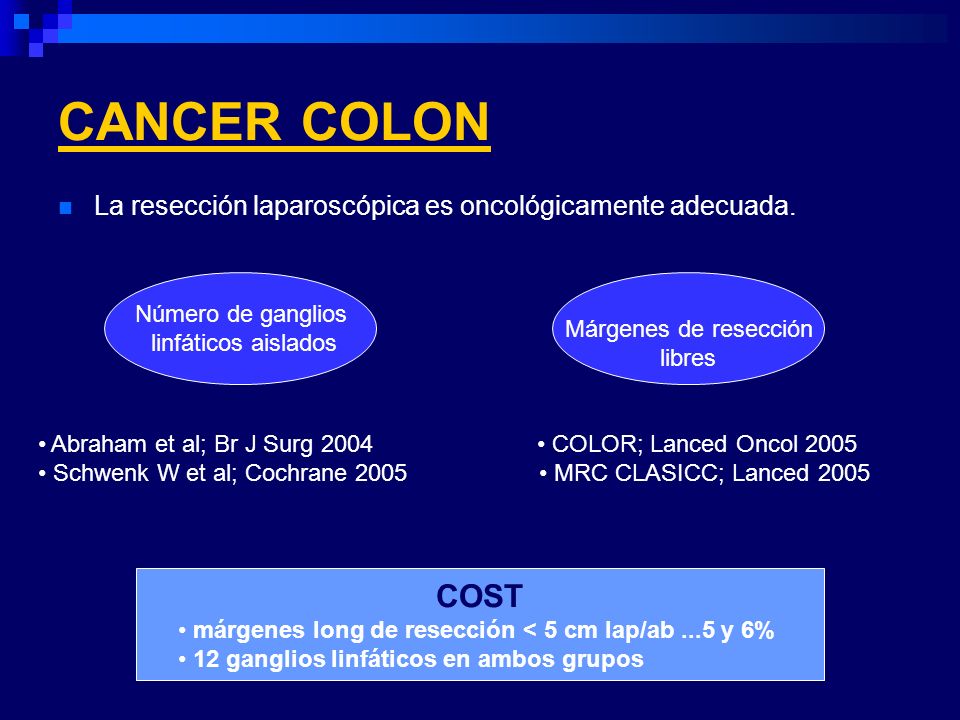 CANCER COLON

La resección laparoscópica es oncológicamente adecuada.

Número de ganglios linfáticos aislados

Márgenes de resección libres

• Abraham et al; Br J Surg 2004
• Schwenk W et al; Cochrane 2005

• COLOR; Lanced Oncol 2005
• MRC CLASICC; Lanced 2005

COST
• márgenes long de resección < 5 cm lap/ab ...5 y 6%
• 12 ganglios linfáticos en ambos grupos